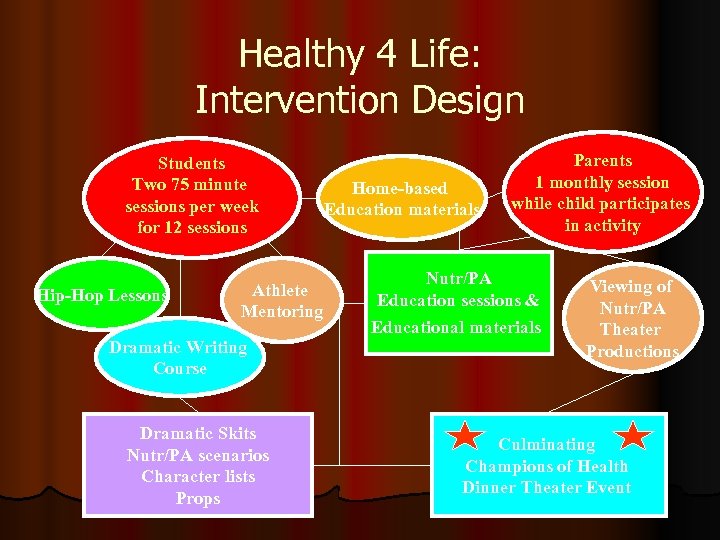 Healthy 4 Life:
Intervention Design

Students
Two 75 minute sessions per week for 12 sessions

Home-based Education materials

Parents
1 monthly session while child participates in activity

Hip-Hop Lessons

Athlete Mentoring

Nutr/PA Education sessions & Educational materials

Viewing of Nutr/PA Theater Productions

Dramatic Writing Course

Dramatic Skits
Nutr/PA scenarios
Character lists
Props

Culminating
Champions of Health
Dinner Theater Event